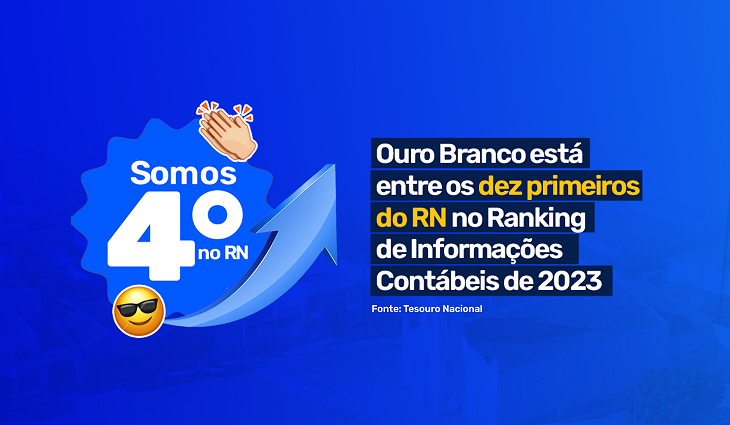 Somos 4º no RN

Ouro Branco está entre os dez primeiros do RN no Ranking de Informações Contábeis de 2023

Fonte: Tesouro Nacional